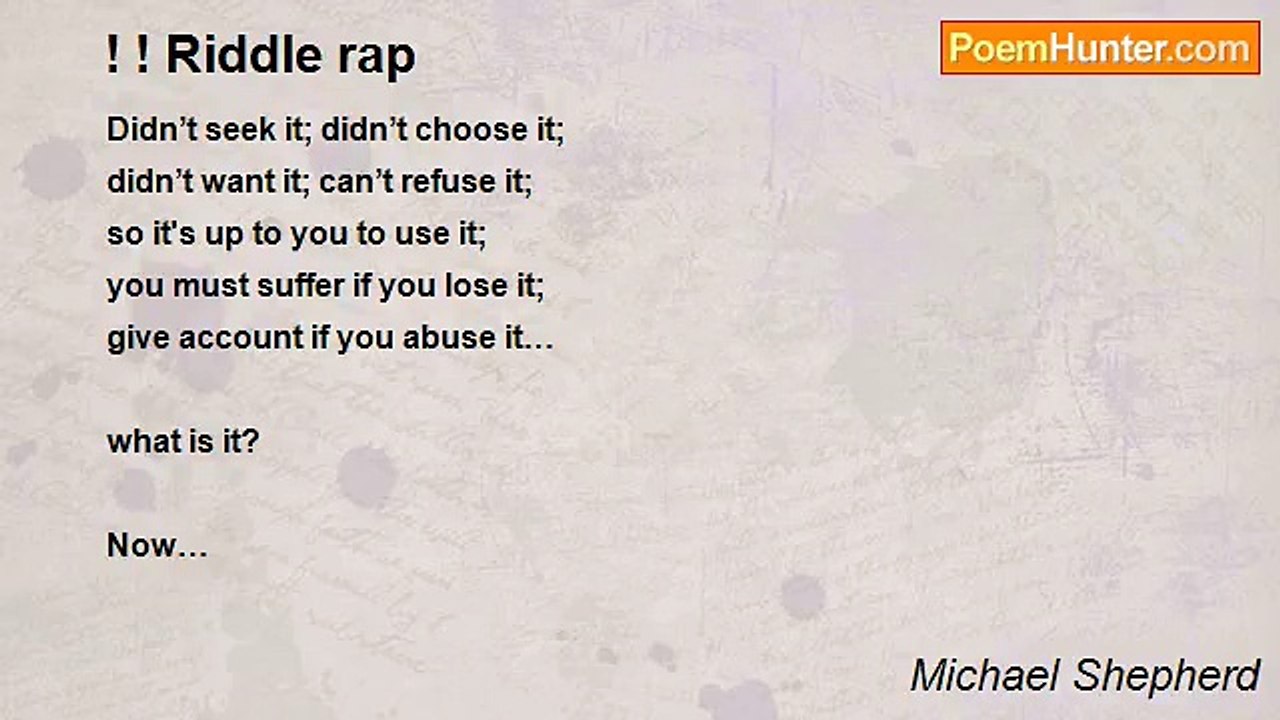 ! ! Riddle rap

PoemHunter.com

Didn’t seek it; didn’t choose it;
didn’t want it; can’t refuse it;
so it's up to you to use it;
you must suffer if you lose it;
give account if you abuse it…

what is it?

Now…

Michael Shepherd